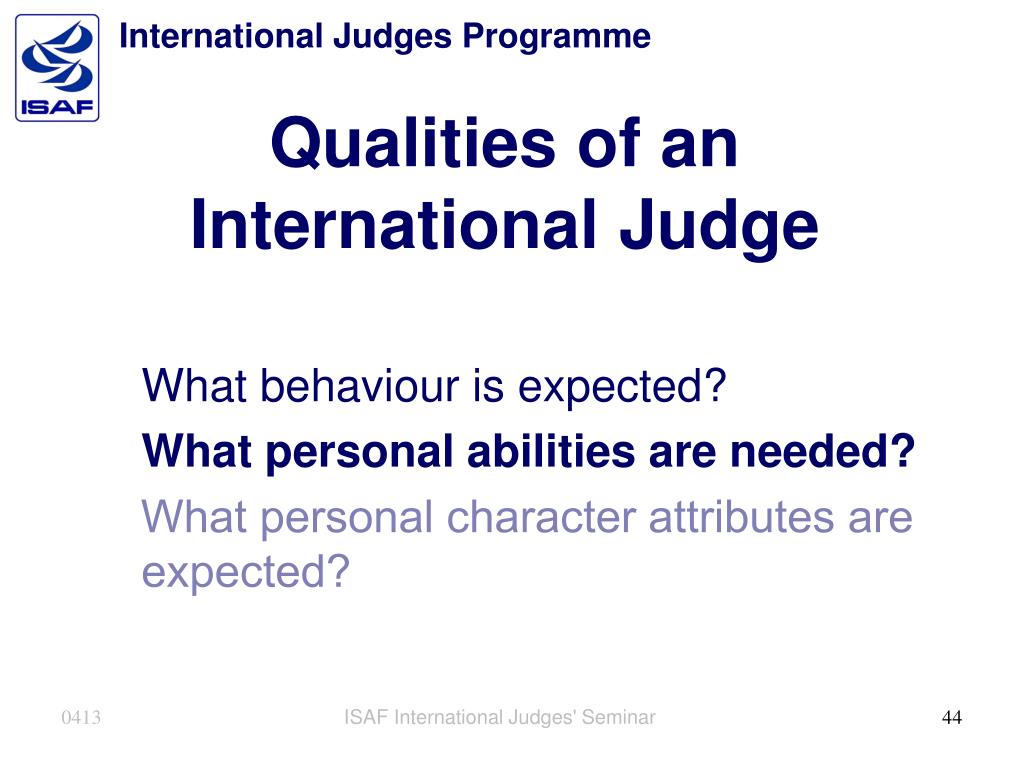 ISAF

International Judges Programme

Qualities of an International Judge

What behaviour is expected?

What personal abilities are needed?

What personal character attributes are expected?

0413

ISAF International Judges' Seminar

44